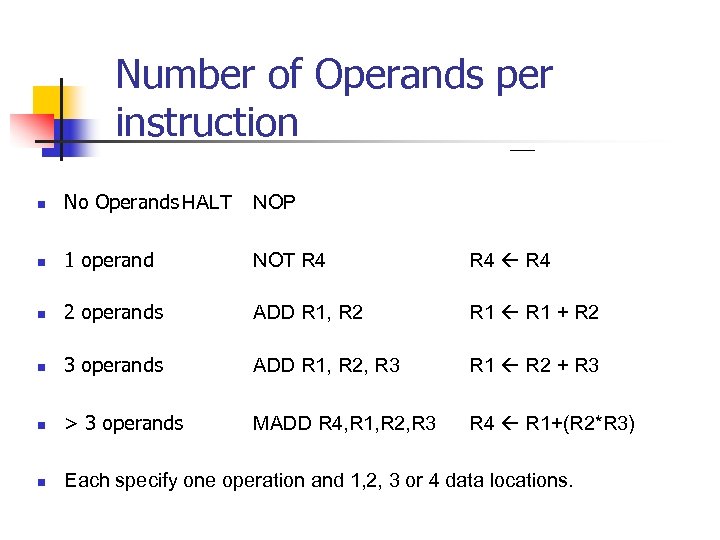 Number of Operands per instruction

- No Operands HALT NOP
- 1 operand NOT R4 R4 ← R4
- 2 operands ADD R1, R2 R1 ← R1 + R2
- 3 operands ADD R1, R2, R3 R1 ← R2 + R3
- > 3 operands MADD R4,R1,R2,R3 R4 ← R1+(R2*R3)
- Each specify one operation and 1,2, 3 or 4 data locations.